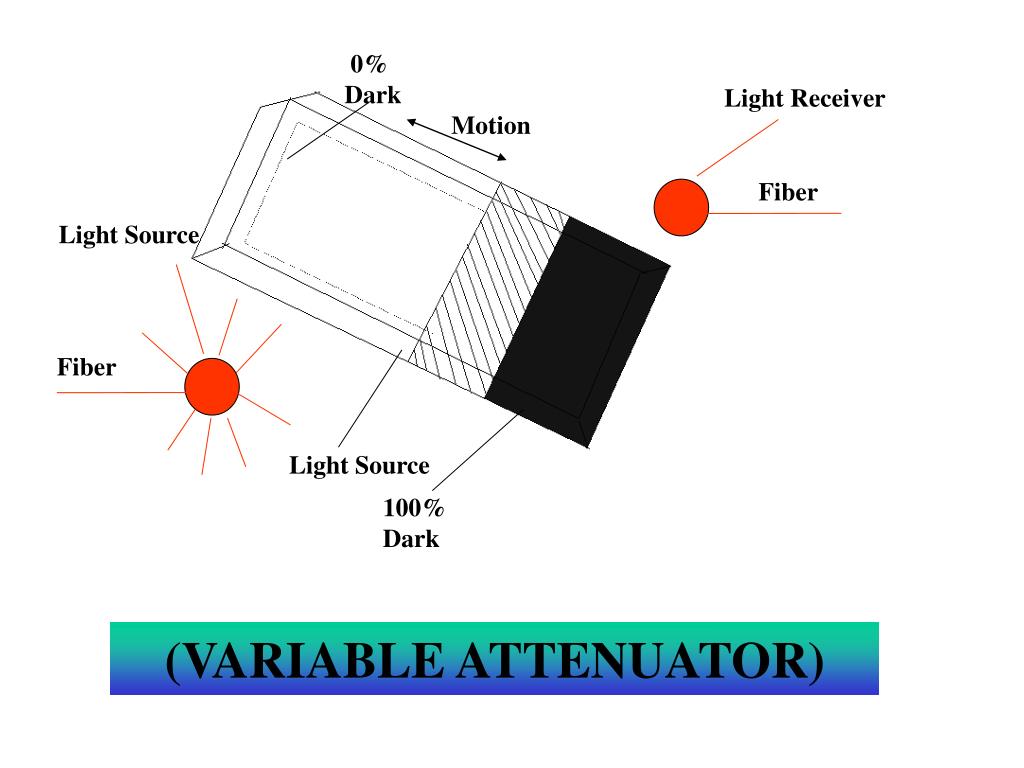 0%
Dark

Motion

Light Receiver

Fiber

Light Source

Fiber

Light Source

100%
Dark

(VARIABLE ATTENUATOR)